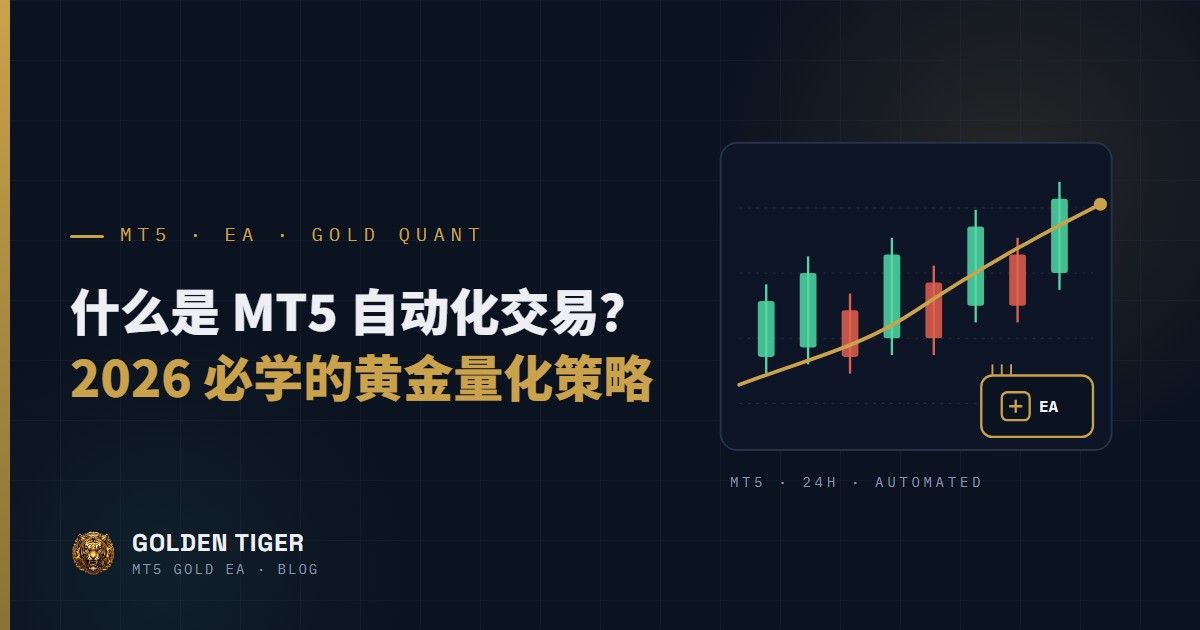 MT5 · EA · GOLD QUANT

什么是 MT5 自动化交易?
2026 必学的黄金量化策略

EA

MT5 · 24H · AUTOMATED

GOLDEN TIGER
MT5 GOLD EA · BLOG